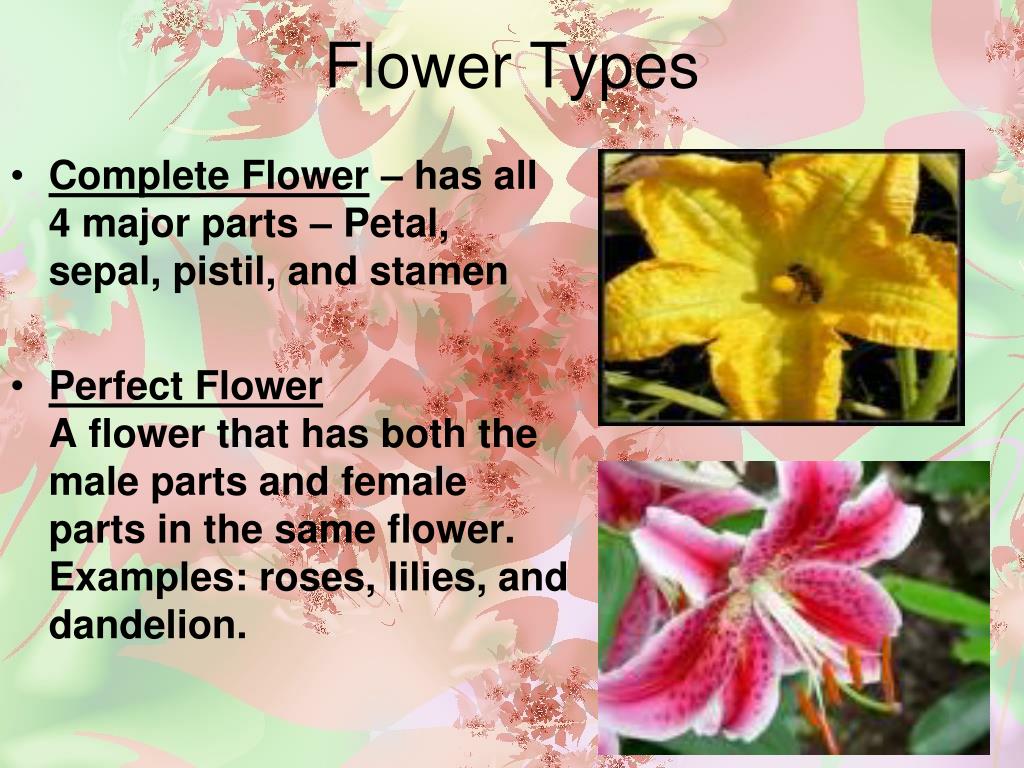 Flower Types

• Complete Flower – has all 4 major parts – Petal, sepal, pistil, and stamen

• Perfect Flower
A flower that has both the male parts and female parts in the same flower. Examples: roses, lilies, and dandelion.